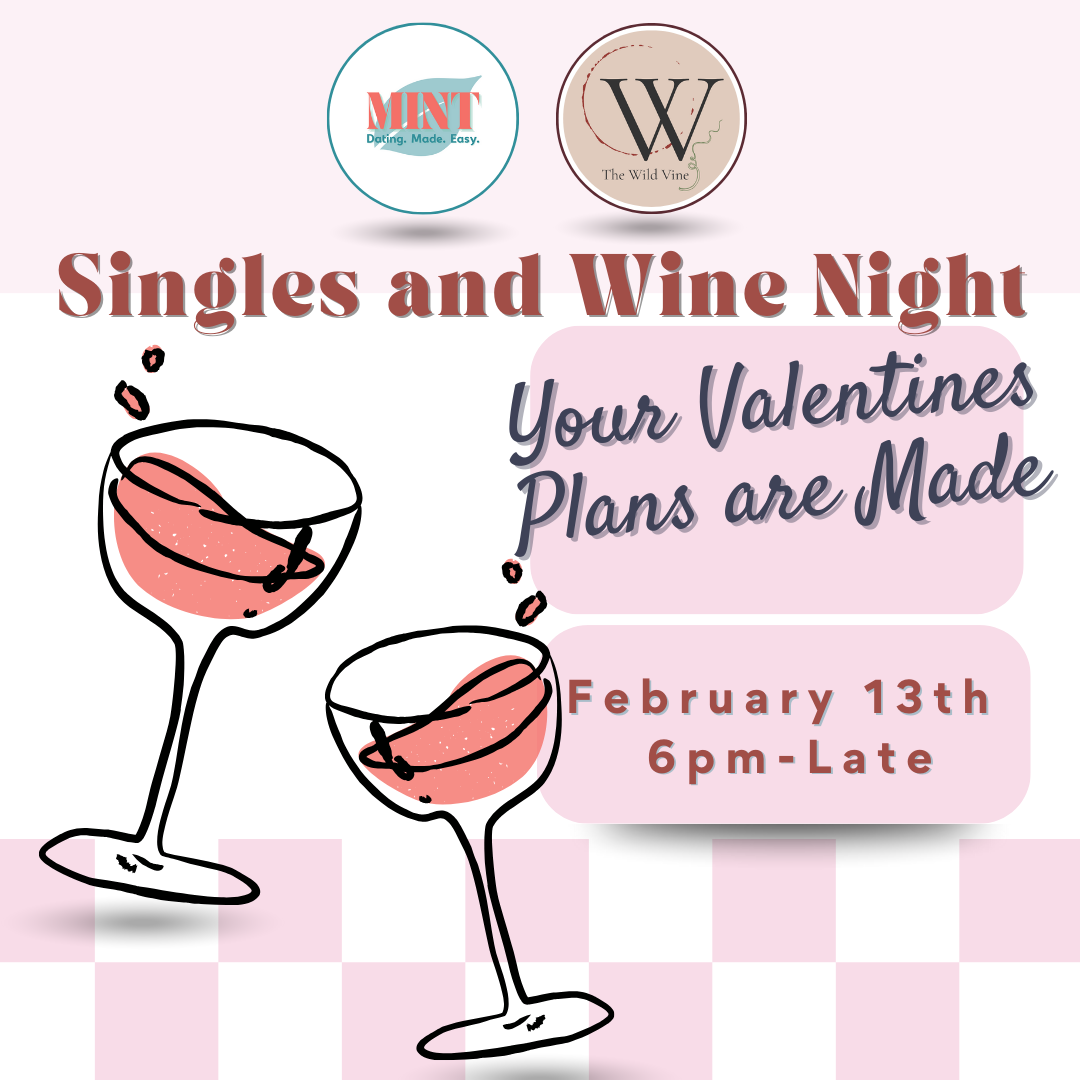 MINT
Dating. Made. Easy.

W
The Wild Vine

Singles and Wine Night

Your Valentines Plans are Made

February 13th
6pm-Late